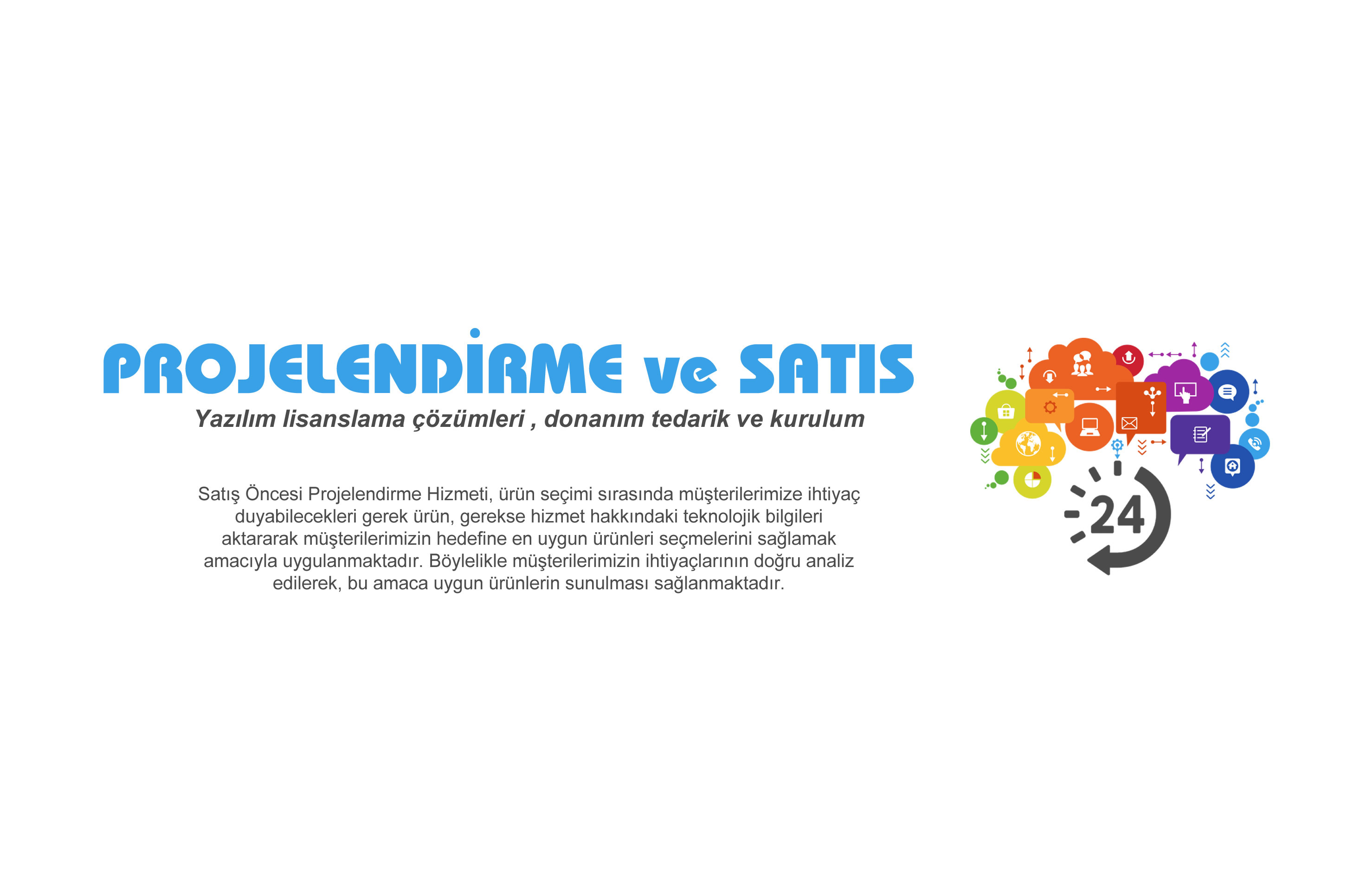 PROJELENDİRME ve SATIS

Yazılım lisanslama çözümleri , donanım tedarik ve kurulum

Satış Öncesi Projelendirme Hizmeti, ürün seçimi sırasında müşterilerimize ihtiyaç duyabilecekleri gerek ürün, gerekse hizmet hakkındaki teknolojik bilgileri aktararak müşterilerimizin hedefine en uygun ürünleri seçmelerini sağlamak amacıyla uygulanmaktadır. Böylelikle müşterilerimizin ihtiyaçlarının doğru analiz edilerek, bu amaca uygun ürünlerin sunulması sağlanmaktadır.

24